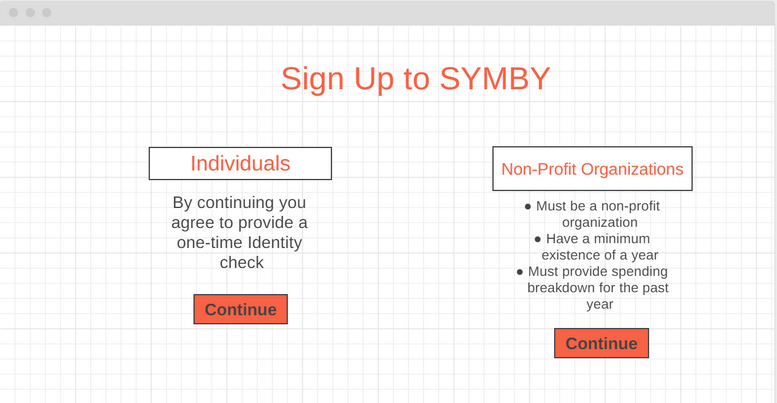 Sign Up to SYMBY

Individuals

By continuing you agree to provide a one-time Identity check

Continue

Non-Profit Organizations

● Must be a non-profit organization
● Have a minimum existence of a year
● Must provide spending breakdown for the past year

Continue